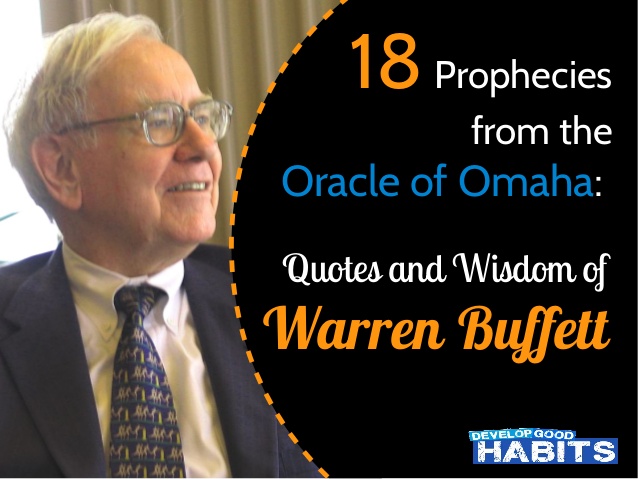 18 Prophecies from the Oracle of Omaha:

Quotes and Wisdom of Warren Buffett

DEVELOP GOOD HABITS